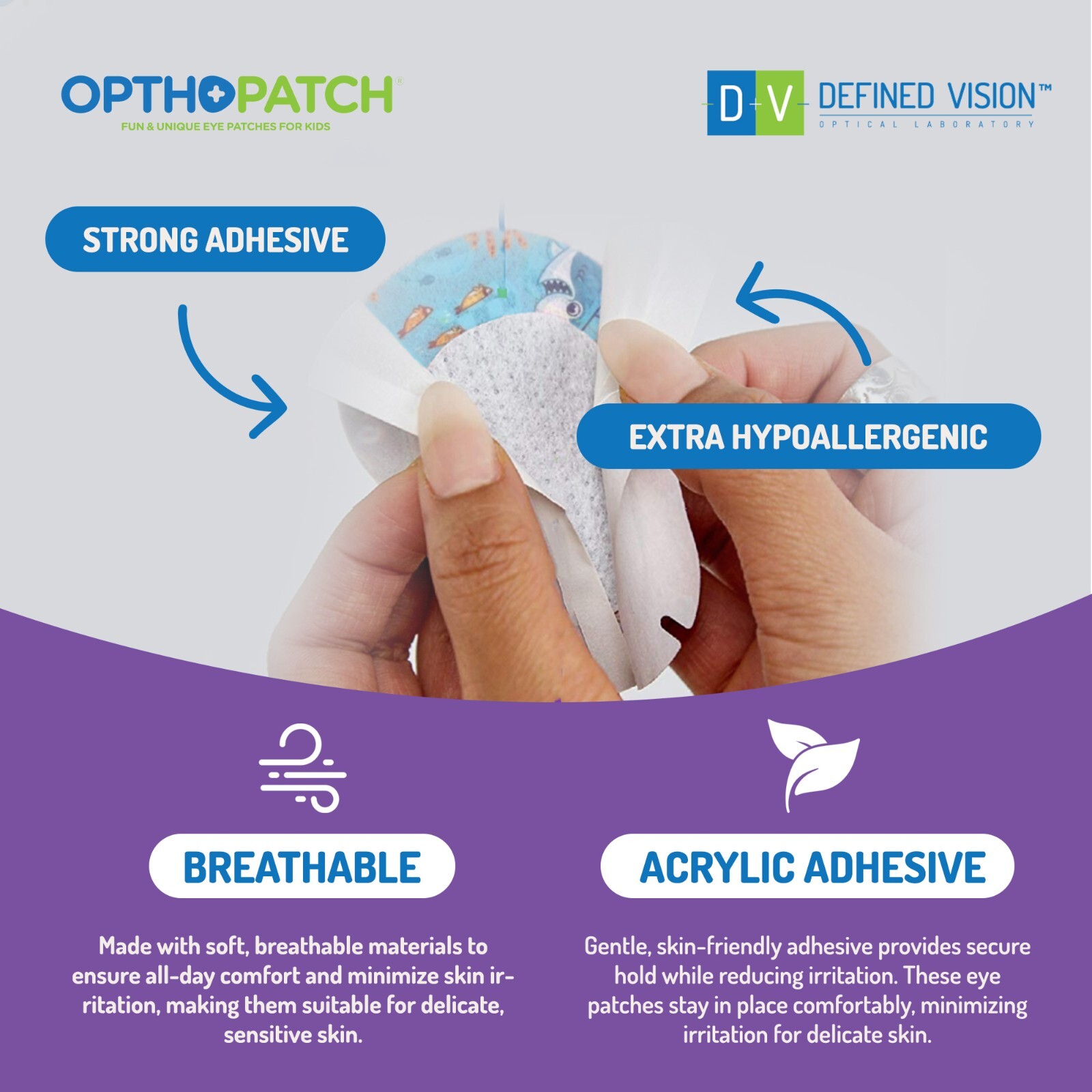 OPTHOPATCH®
FUN & UNIQUE EYE PATCHES FOR KIDS

D V DEFINED VISION™
OPTICAL LABORATORY

STRONG ADHESIVE

EXTRA HYPOALLERGENIC

BREATHABLE

Made with soft, breathable materials to ensure all-day comfort and minimize skin irritation, making them suitable for delicate, sensitive skin.

ACRYLIC ADHESIVE

Gentle, skin-friendly adhesive provides secure hold while reducing irritation. These eye patches stay in place comfortably, minimizing irritation for delicate skin.